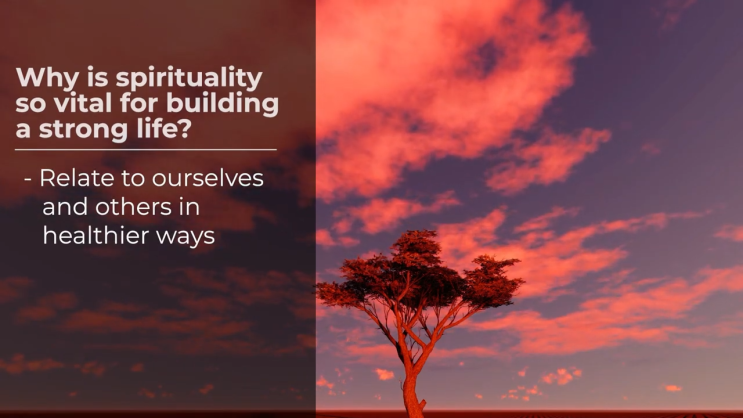 Why is spirituality so vital for building a strong life?

- Relate to ourselves and others in healthier ways